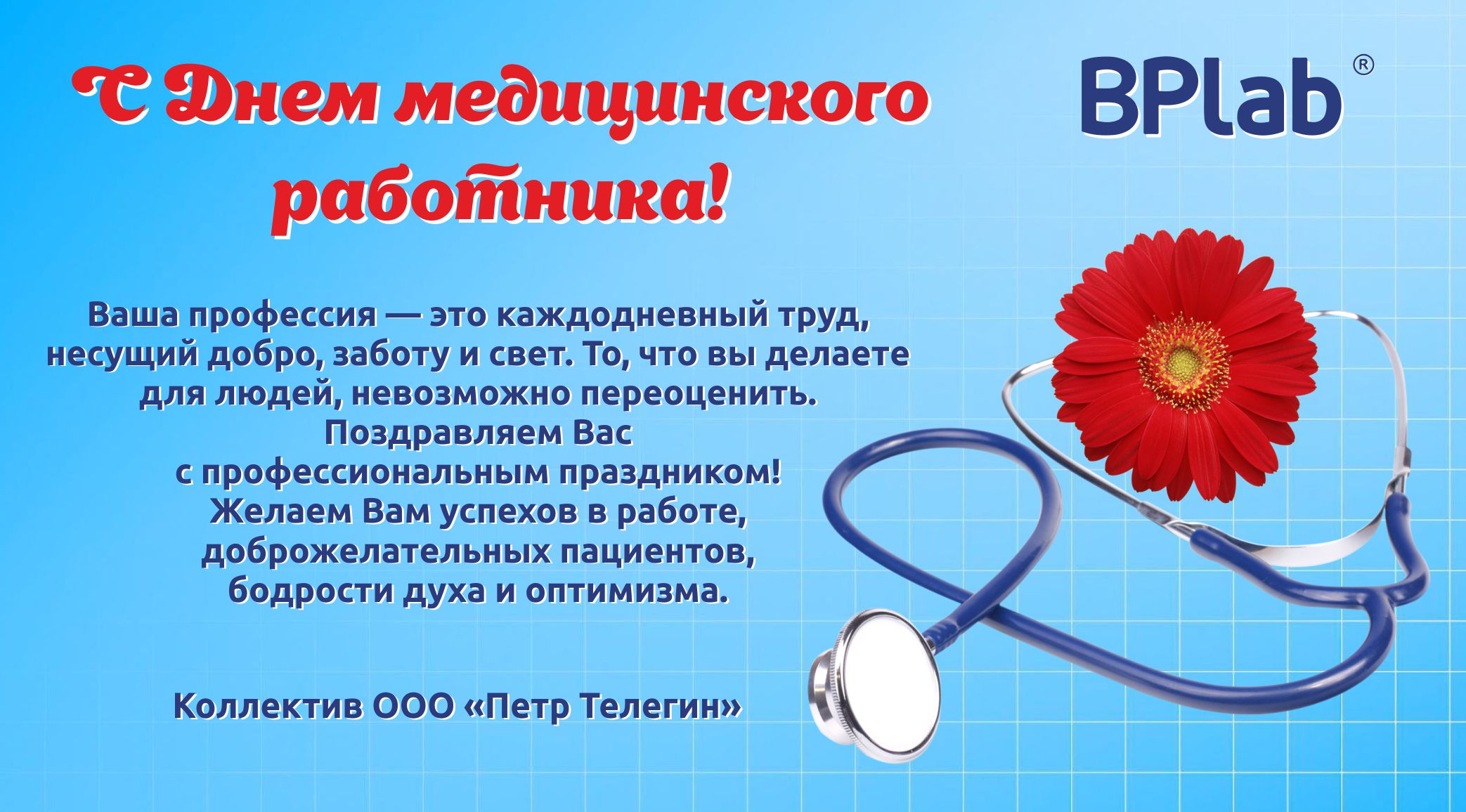 С Днем медицинского работника!

BPlab®

Ваша профессия — это каждодневный труд, несущий добро, заботу и свет. То, что вы делаете для людей, невозможно переоценить. Поздравляем Вас с профессиональным праздником! Желаем Вам успехов в работе, доброжелательных пациентов, бодрости духа и оптимизма.

Коллектив ООО «Петр Телегин»